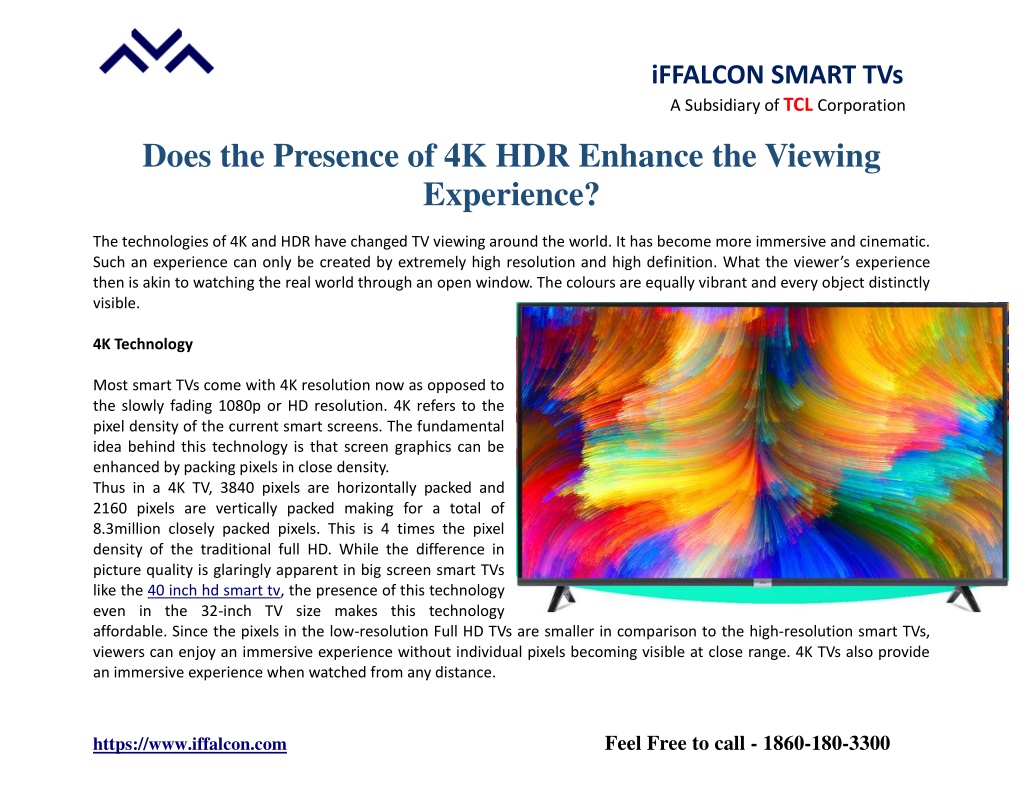 iFFALCON SMART TVs
A Subsidiary of TCL Corporation

Does the Presence of 4K HDR Enhance the Viewing Experience?

The technologies of 4K and HDR have changed TV viewing around the world. It has become more immersive and cinematic. Such an experience can only be created by extremely high resolution and high definition. What the viewer's experience then is akin to watching the real world through an open window. The colours are equally vibrant and every object distinctly visible.

4K Technology

Most smart TVs come with 4K resolution now as opposed to the slowly fading 1080p or HD resolution. 4K refers to the pixel density of the current smart screens. The fundamental idea behind this technology is that screen graphics can be enhanced by packing pixels in close density.
Thus in a 4K TV, 3840 pixels are horizontally packed and 2160 pixels are vertically packed making for a total of 8.3million closely packed pixels. This is 4 times the pixel density of the traditional full HD. While the difference in picture quality is glaringly apparent in big screen smart TVs like the 40 inch hd smart tv, the presence of this technology even in the 32-inch TV size makes this technology affordable. Since the pixels in the low-resolution Full HD TVs are smaller in comparison to the high-resolution smart TVs, viewers can enjoy an immersive experience without individual pixels becoming visible at close range. 4K TVs also provide an immersive experience when watched from any distance.

https://www.iffalcon.com

Feel Free to call - 1860-180-3300